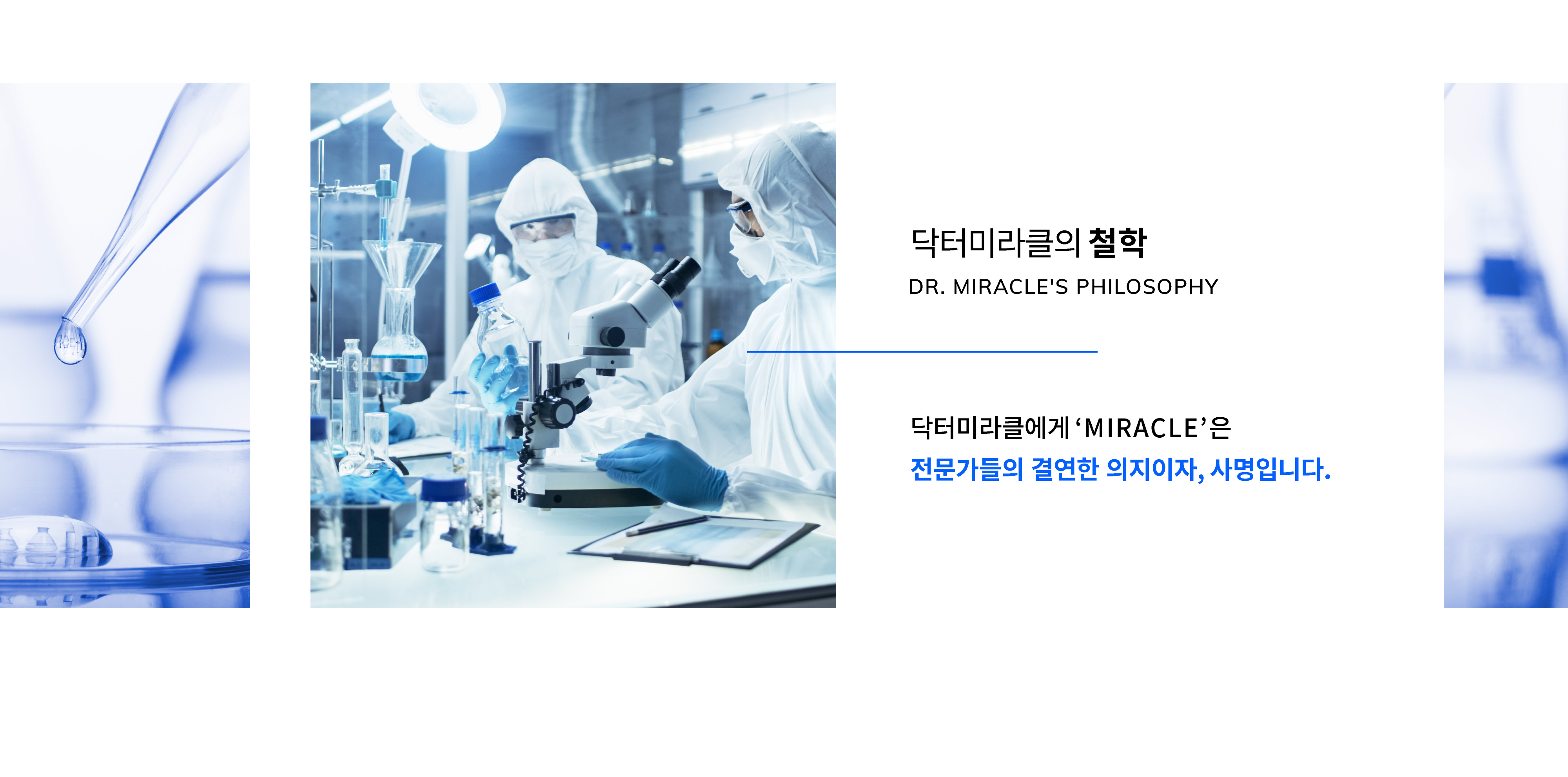 닥터미라클의 철학
DR. MIRACLE'S PHILOSOPHY

닥터미라클에게 ‘MIRACLE’은
전문가들의 결연한 의지이자, 사명입니다.